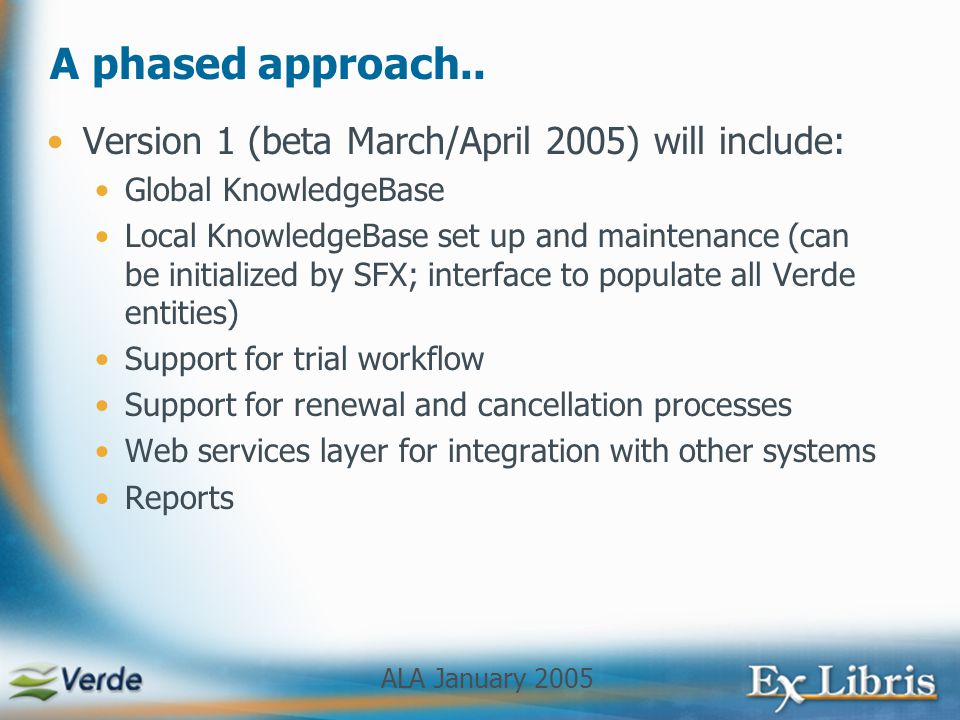 A phased approach..

• Version 1 (beta March/April 2005) will include:
  • Global KnowledgeBase
  • Local KnowledgeBase set up and maintenance (can be initialized by SFX; interface to populate all Verde entities)
  • Support for trial workflow
  • Support for renewal and cancellation processes
  • Web services layer for integration with other systems
  • Reports

Verde

ALA January 2005

Ex Libris